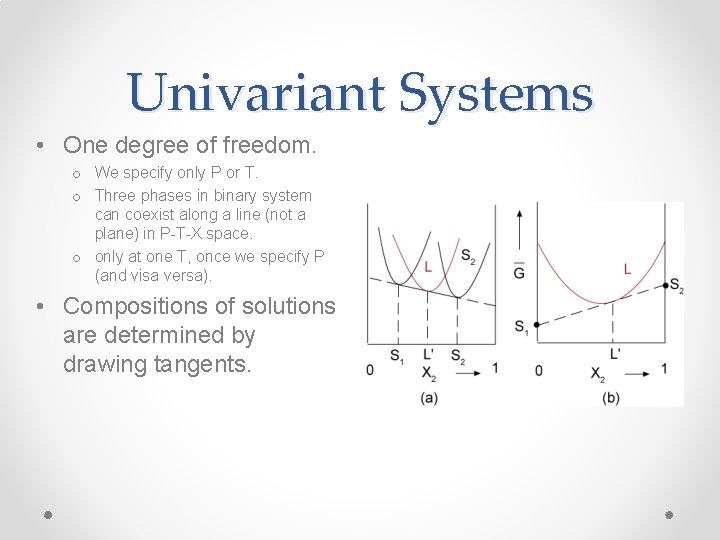 Univariant Systems

• One degree of freedom.
  o We specify only P or T.
  o Three phases in binary system can coexist along a line (not a plane) in P-T-X space.
  o only at one T, once we specify P (and visa versa).

• Compositions of solutions are determined by drawing tangents.

L
$S_2$
$S_1$
L'
$S_2$
0
$X_2$
1
(a)

$\overline{G}$
L
$S_2$
$S_1$
L'
0
$X_2$
1
(b)